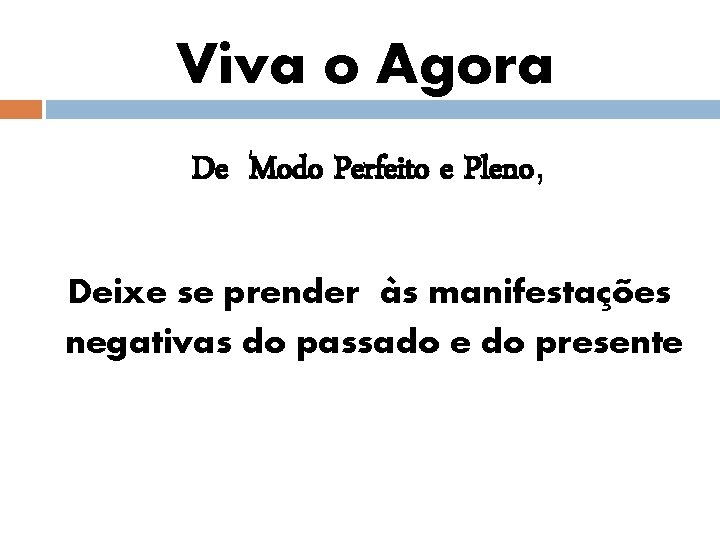 Viva o Agora

De Modo Perfeito e Pleno,

Deixe se prender às manifestações negativas do passado e do presente